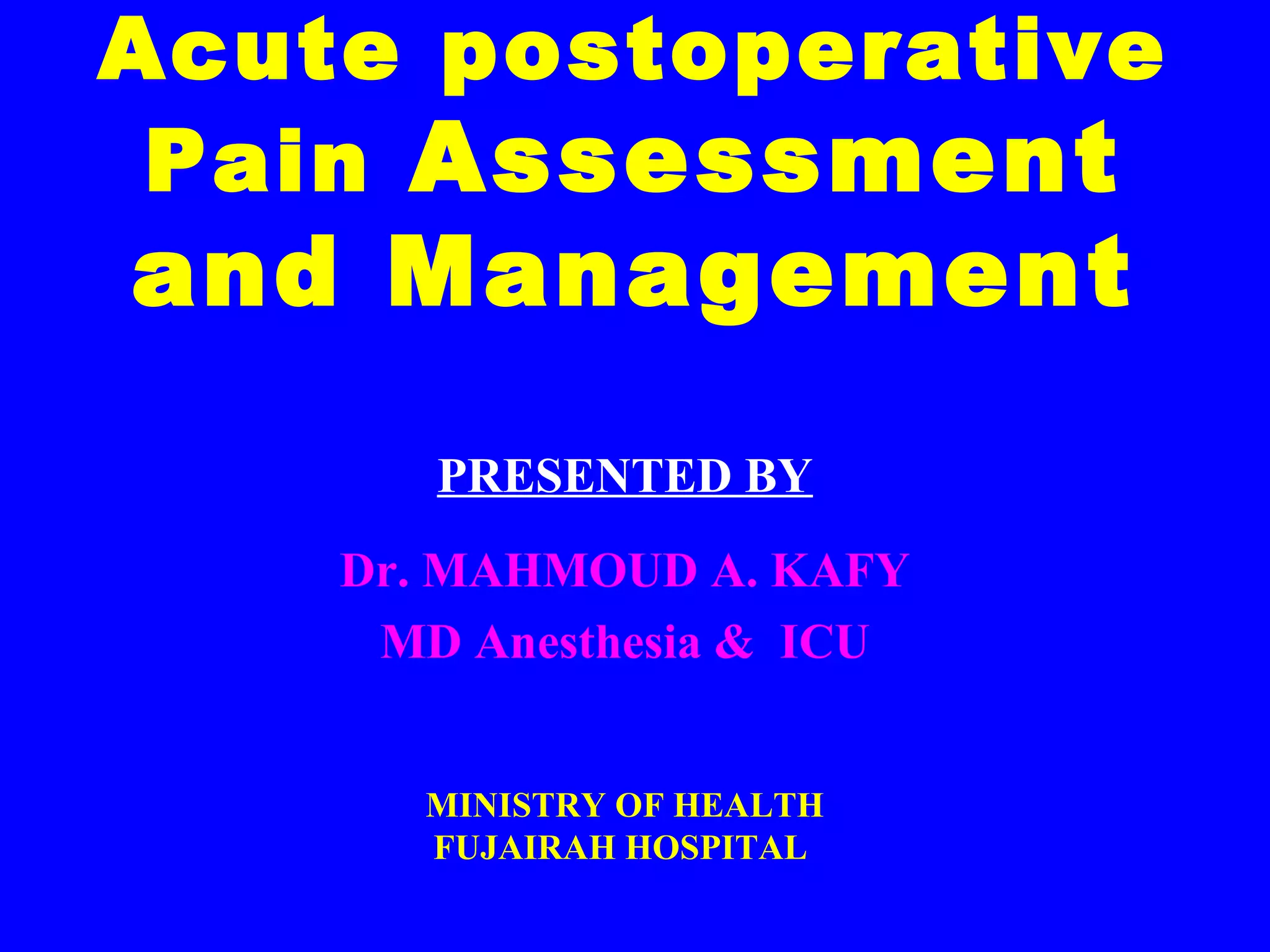 Acute postoperative Pain Assessment and Management

PRESENTED BY

Dr. MAHMOUD A. KAFY
MD Anesthesia & ICU

MINISTRY OF HEALTH
FUJAIRAH HOSPITAL